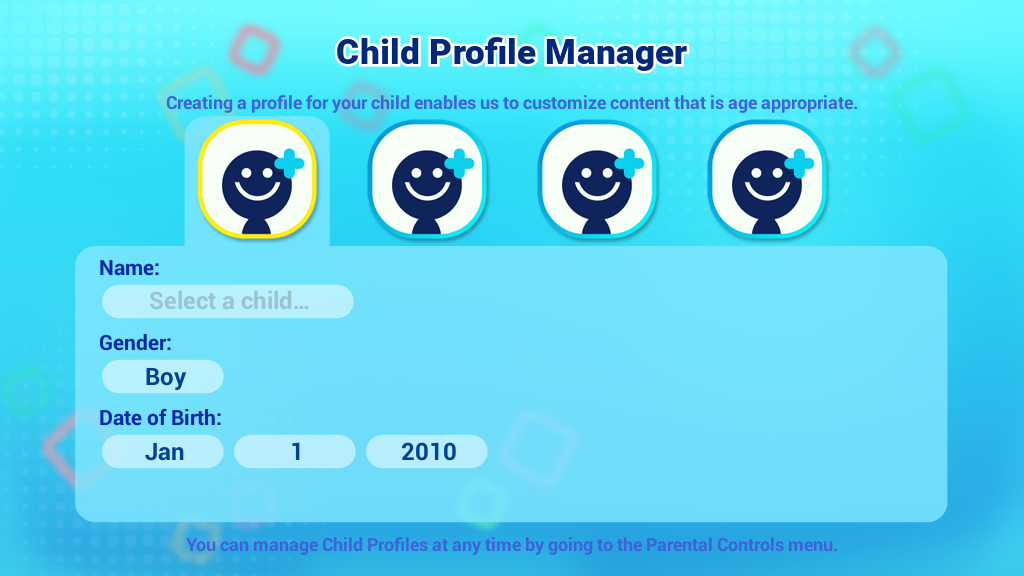 Child Profile Manager

Creating a profile for your child enables us to customize content that is age appropriate.

Name:

Select a child...

Gender:

Boy

Date of Birth:

Jan

1

2010

You can manage Child Profiles at any time by going to the Parental Controls menu.